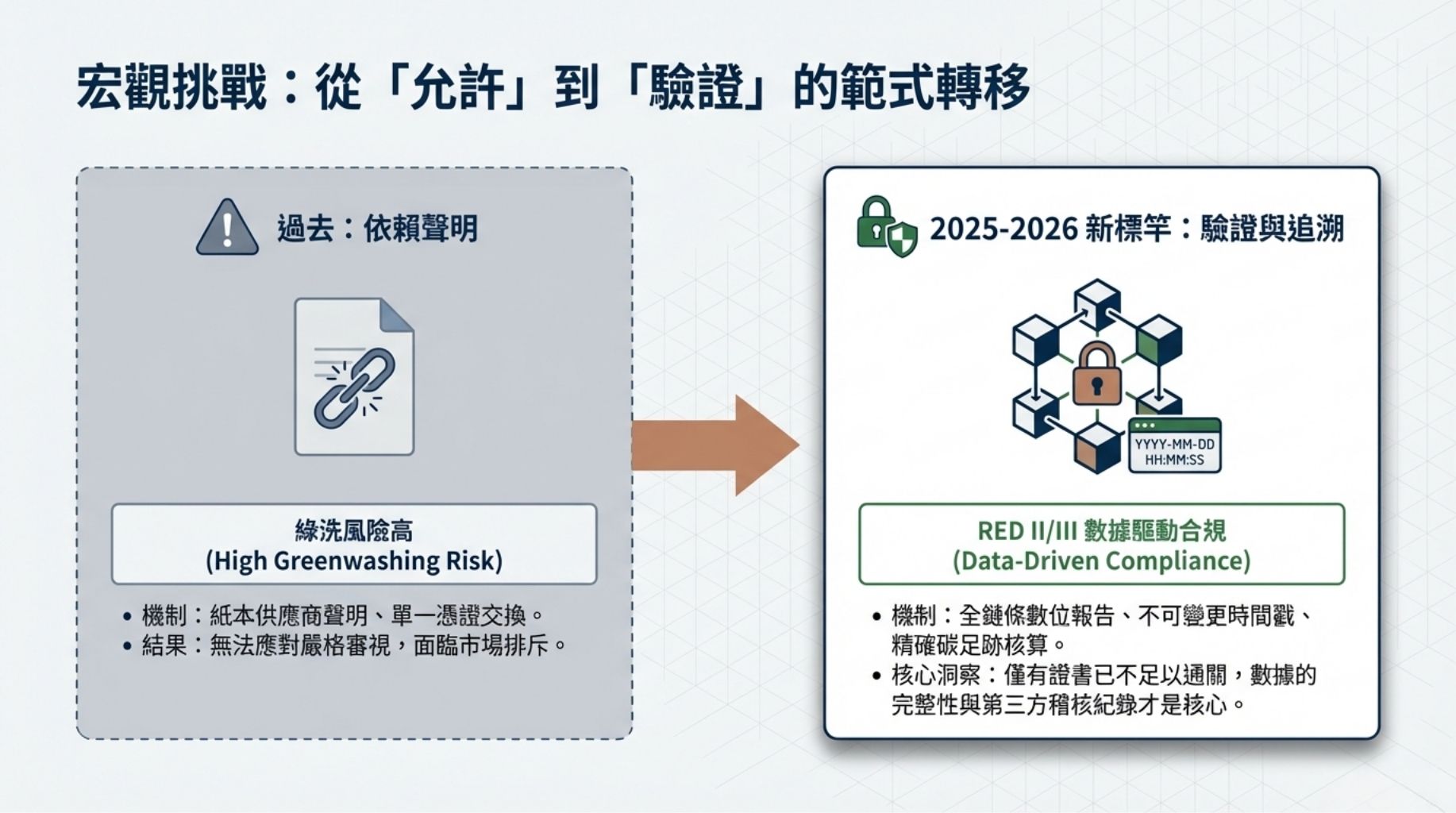 宏觀挑戰：從「允許」到「驗證」的範式轉移

過去：依賴聲明

綠洗風險高
(High Greenwashing Risk)

• 機制：紙本供應商聲明、單一憑證交換。
• 結果：無法應對嚴格審視，面臨市場排斥。

2025-2026 新標竿：驗證與追溯

YYYY-MM-DD
HH:MM:SS

RED II/III 數據驅動合規
(Data-Driven Compliance)

• 機制：全鏈條數位報告、不可變更時間戳、精確碳足跡核算。
• 核心洞察：僅有證書已不足以通關，數據的完整性與第三方稽核紀錄才是核心。